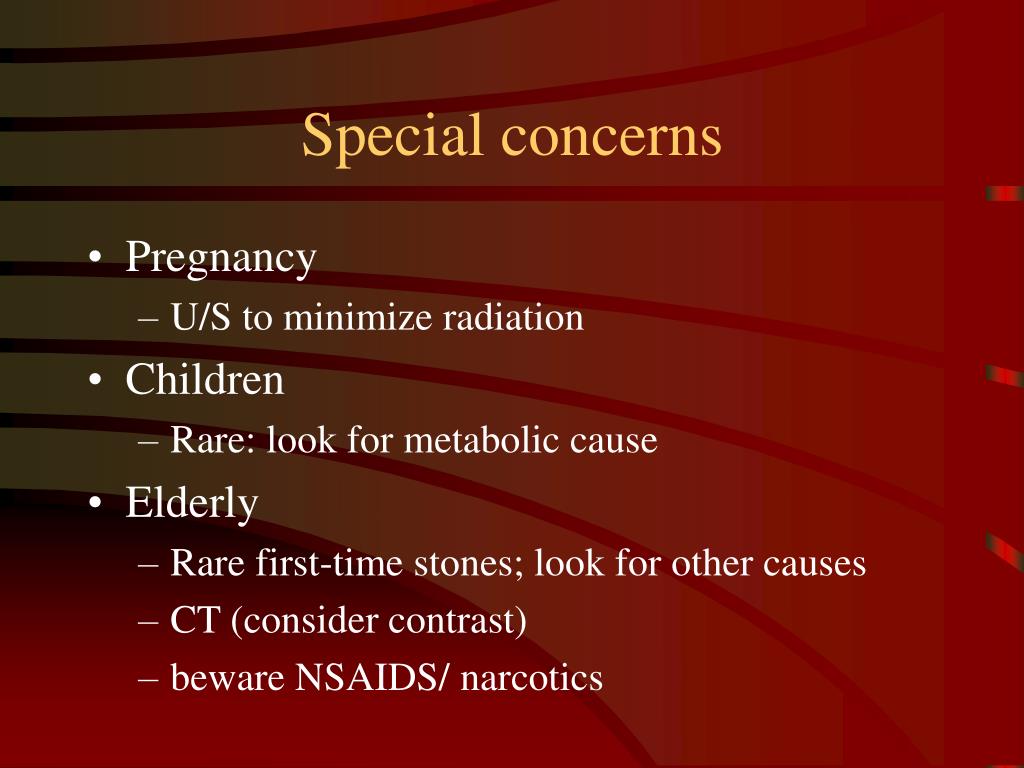 Special concerns

• Pregnancy
– U/S to minimize radiation
• Children
– Rare: look for metabolic cause
• Elderly
– Rare first-time stones; look for other causes
– CT (consider contrast)
– beware NSAIDS/ narcotics